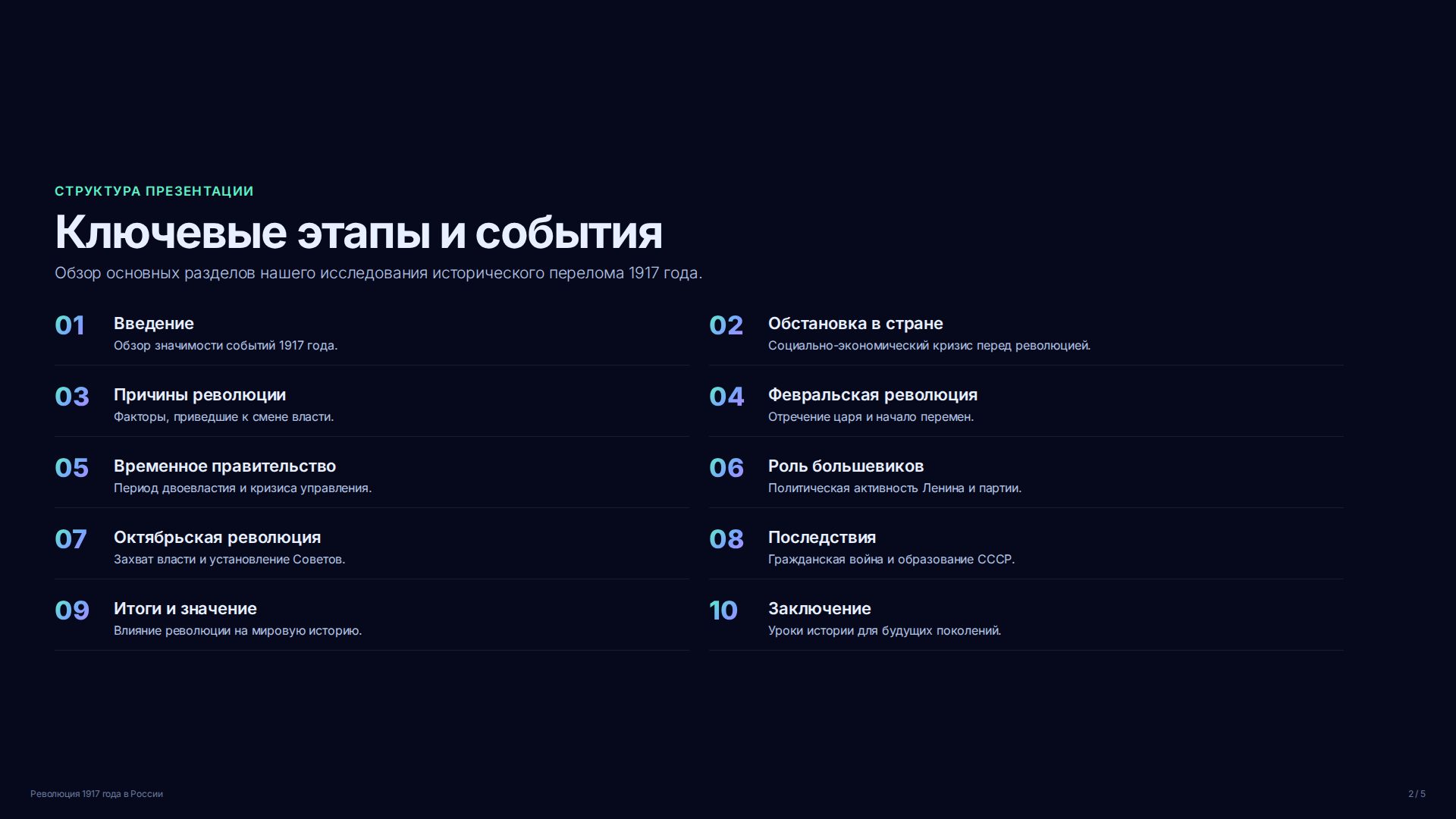 СТРУКТУРА ПРЕЗЕНТАЦИИ

Ключевые этапы и события

Обзор основных разделов нашего исследования исторического перелома 1917 года.

01 Введение
Обзор значимости событий 1917 года.

02 Обстановка в стране
Социально-экономический кризис перед революцией.

03 Причины революции
Факторы, приведшие к смене власти.

04 Февральская революция
Отречение царя и начало перемен.

05 Временное правительство
Период двоевластия и кризиса управления.

06 Роль большевиков
Политическая активность Ленина и партии.

07 Октябрьская революция
Захват власти и установление Советов.

08 Последствия
Гражданская война и образование СССР.

09 Итоги и значение
Влияние революции на мировую историю.

10 Заключение
Уроки истории для будущих поколений.

Революция 1917 года в России

2 / 5